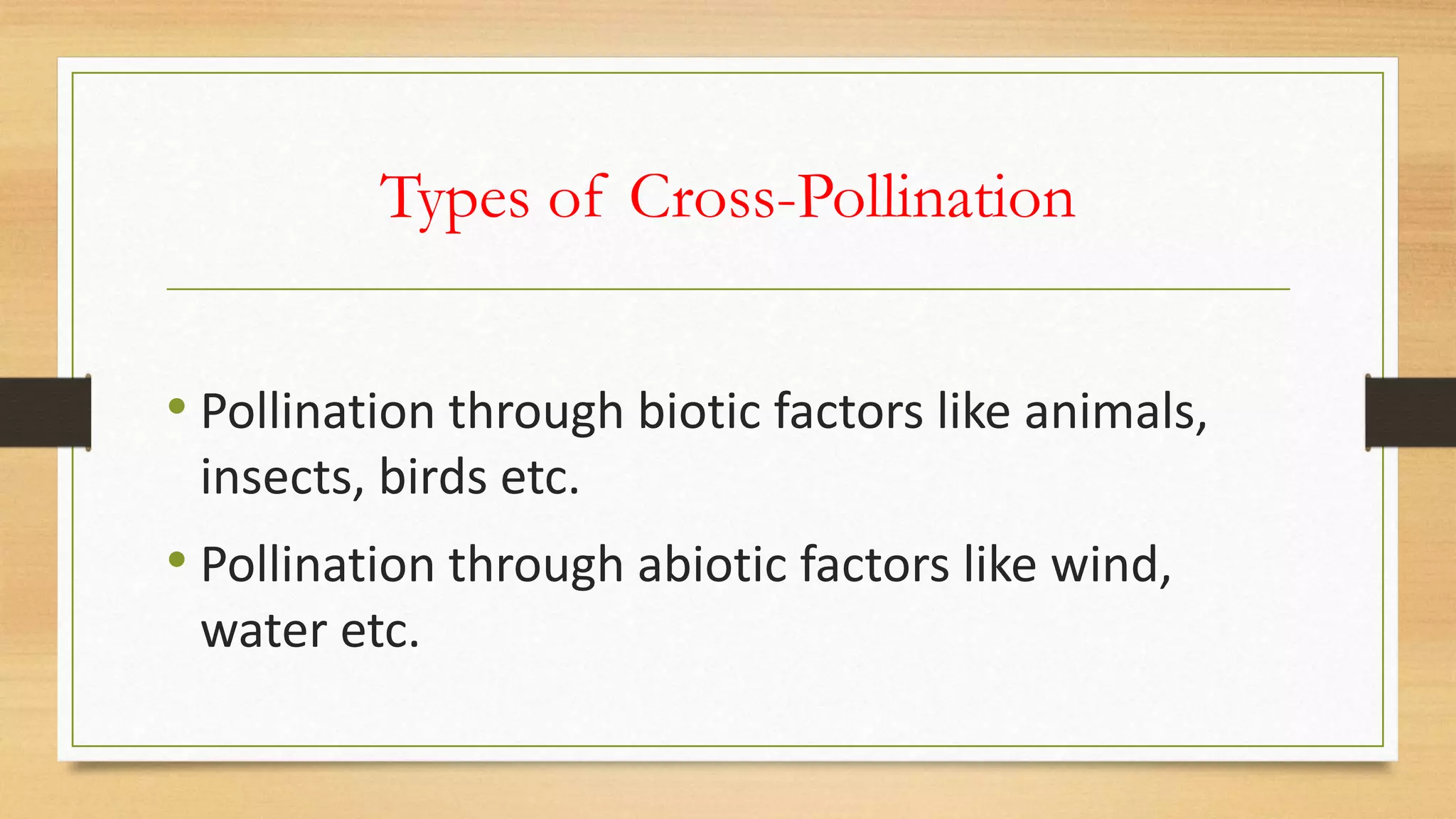 Types of Cross-Pollination

• Pollination through biotic factors like animals, insects, birds etc.

• Pollination through abiotic factors like wind, water etc.